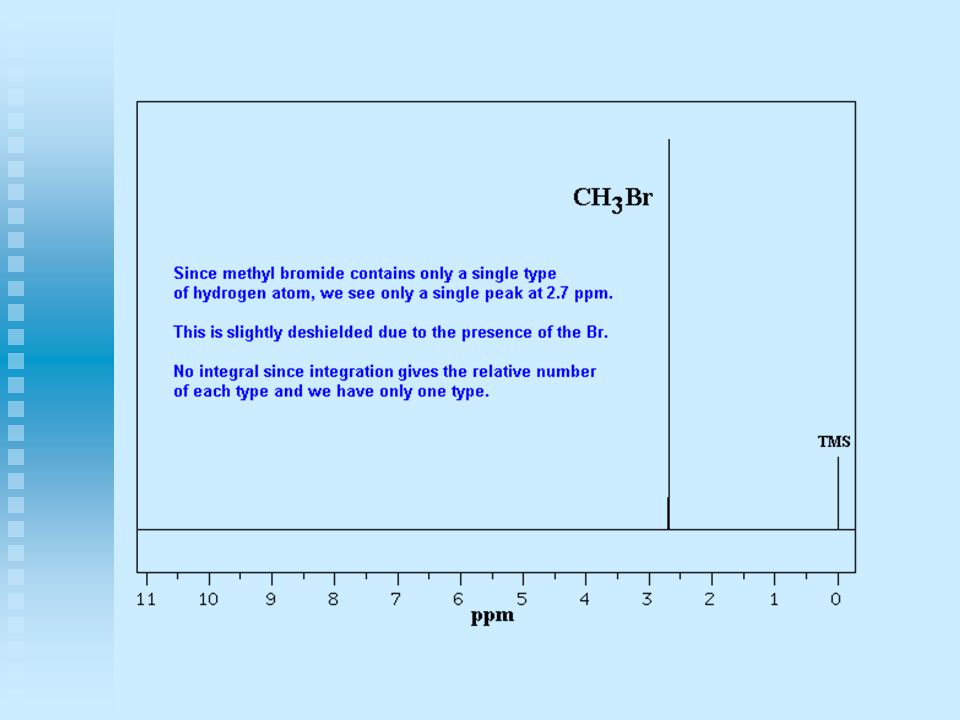 $CH_3Br$

Since methyl bromide contains only a single type of hydrogen atom, we see only a single peak at 2.7 ppm.

This is slightly deshielded due to the presence of the Br.

No integral since integration gives the relative number of each type and we have only one type.

TMS

11 10 9 8 7 6 5 4 3 2 1 0

ppm